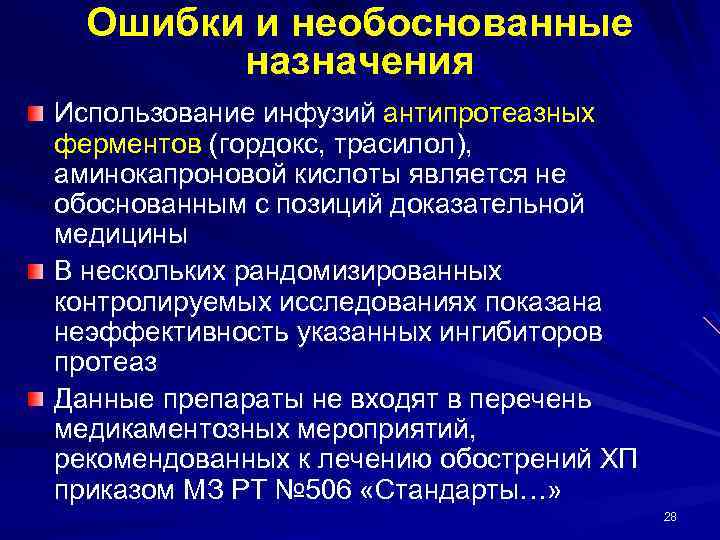 Ошибки и необоснованные назначения

Использование инфузий антипротеазных ферментов (гордокс, трасилол), аминокапроновой кислоты является не обоснованным с позиций доказательной медицины

В нескольких рандомизированных контролируемых исследованиях показана неэффективность указанных ингибиторов протеаз

Данные препараты не входят в перечень медикаментозных мероприятий, рекомендованных к лечению обострений ХП приказом МЗ РТ №506 «Стандарты…»

28